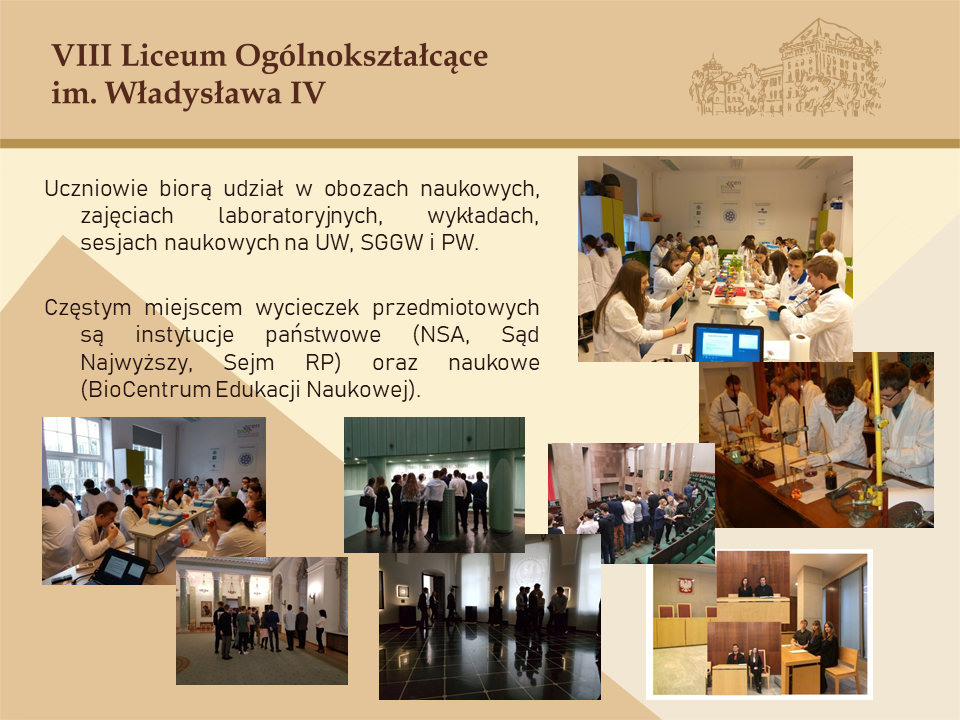 VIII Liceum Ogólnokształcące
im. Władysława IV

Uczniowie biorą udział w obozach naukowych, zajęciach laboratoryjnych, wykładach, sesjach naukowych na UW, SGGW i PW.

Częstym miejscem wycieczek przedmiotowych są instytucje państwowe (NSA, Sąd Najwyższy, Sejm RP) oraz naukowe (BioCentrum Edukacji Naukowej).